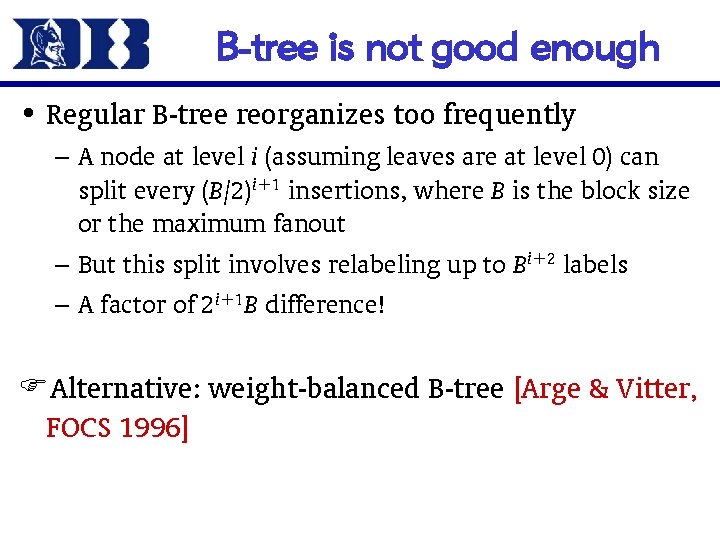 DB

B-tree is not good enough

• Regular B-tree reorganizes too frequently

– A node at level $i$ (assuming leaves are at level 0) can split every $(B/2)^{i+1}$ insertions, where $B$ is the block size or the maximum fanout

– But this split involves relabeling up to $B^{i+2}$ labels

– A factor of $2^{i+1}B$ difference!

☞ Alternative: weight-balanced B-tree [Arge & Vitter, FOCS 1996]